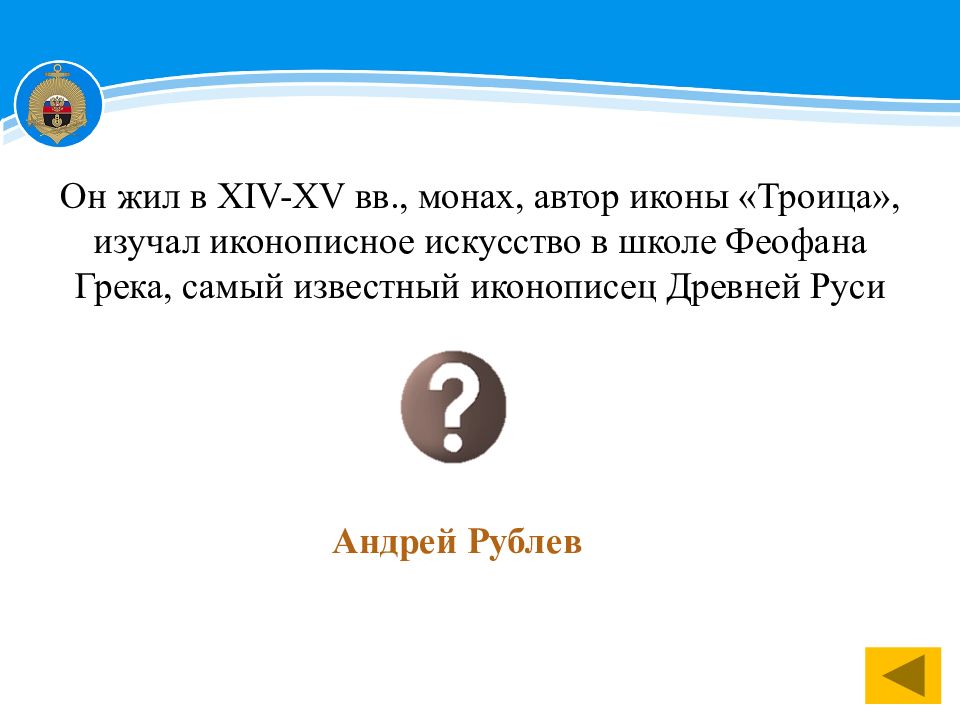 Он жил в XIV-XV вв., монах, автор иконы «Троица», изучал иконописное искусство в школе Феофана Грека, самый известный иконописец Древней Руси

?

Андрей Рублев